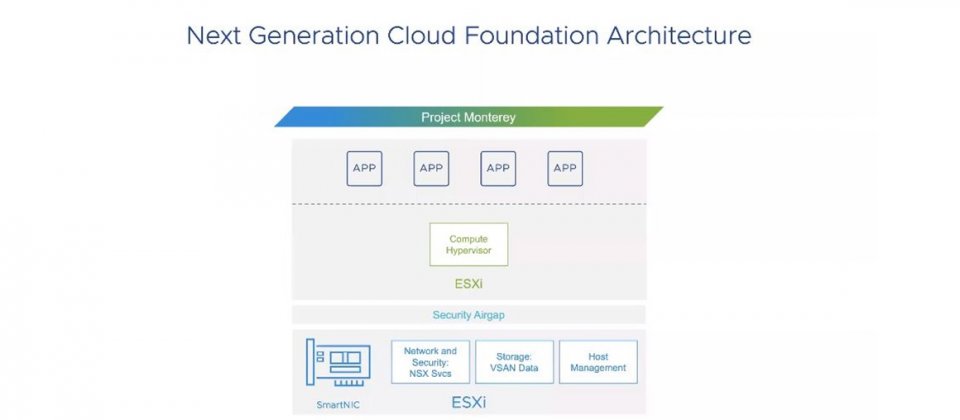 Next Generation Cloud Foundation Architecture

Project Monterey

APP

APP

APP

APP

Compute Hypervisor

ESXi

Security Airgap

Network and Security: NSX Svcs

Storage: VSAN Data

Host Management

SmartNIC

ESXi